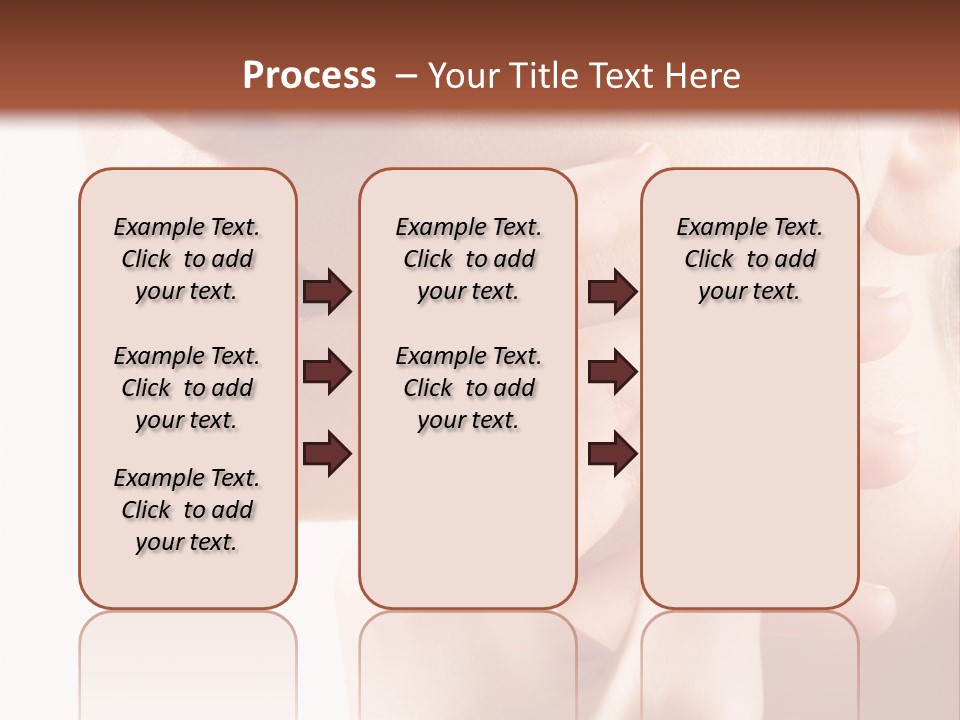 Process – Your Title Text Here

Example Text. Click to add your text.

Example Text. Click to add your text.

Example Text. Click to add your text.

Example Text. Click to add your text.

Example Text. Click to add your text.

Example Text. Click to add your text.